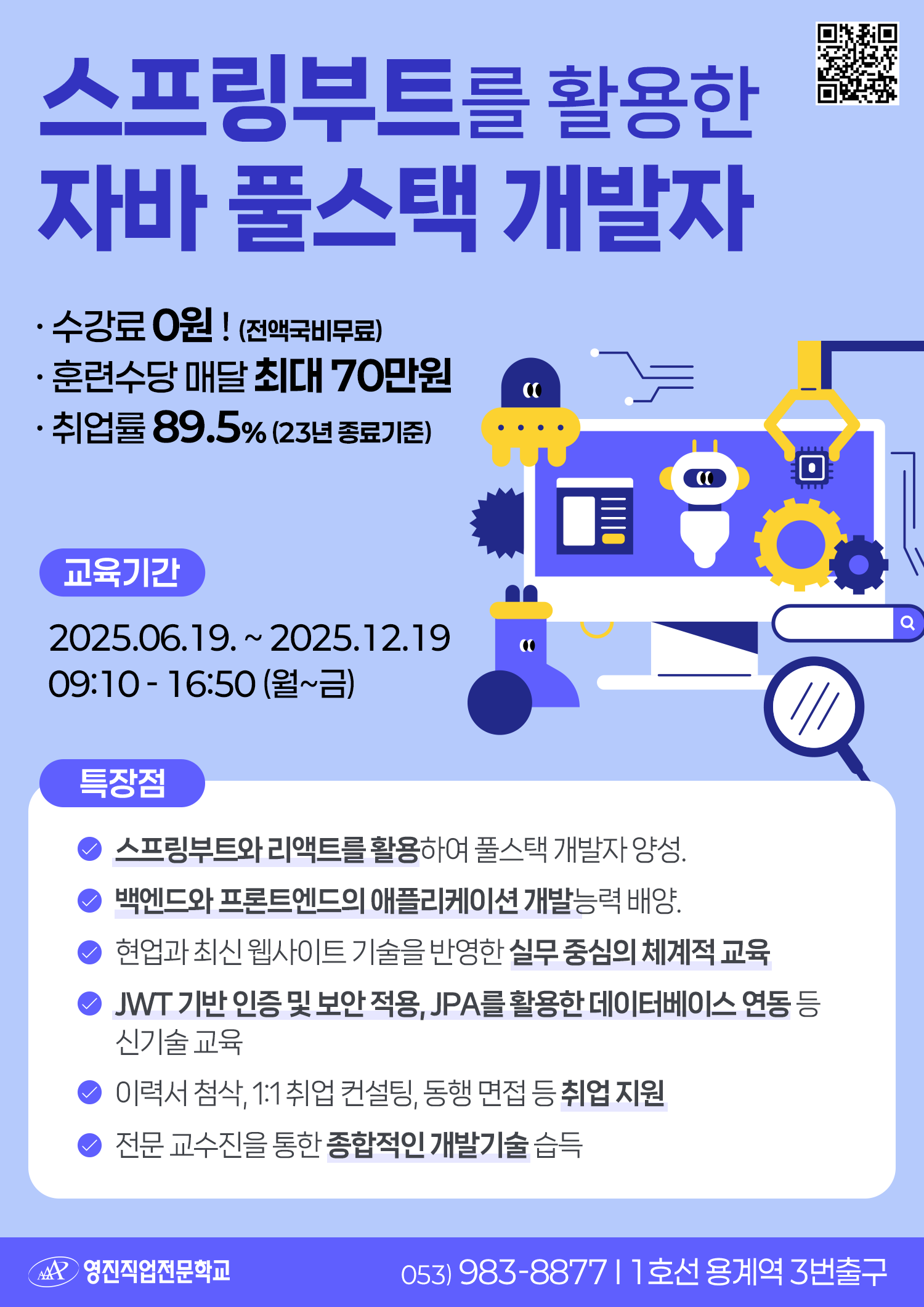 스프링부트를 활용한
자바 풀스택 개발자

· 수강료 0원 ! (전액국비무료)
· 훈련수당 매달 최대 70만원
· 취업률 89.5% (23년 종료기준)

교육기간

2025.06.19. ~ 2025.12.19
09:10 - 16:50 (월~금)

특장점

스프링부트와 리액트를 활용하여 풀스택 개발자 양성.

백엔드와 프론트엔드의 애플리케이션 개발능력 배양.

현업과 최신 웹사이트 기술을 반영한 실무 중심의 체계적 교육

JWT 기반 인증 및 보안 적용, JPA를 활용한 데이터베이스 연동 등 신기술 교육

이력서 첨삭, 1:1 취업 컨설팅, 동행 면접 등 취업 지원

전문 교수진을 통한 종합적인 개발기술 습득

영진직업전문학교

053) 983-8877 | 1호선 용계역 3번출구